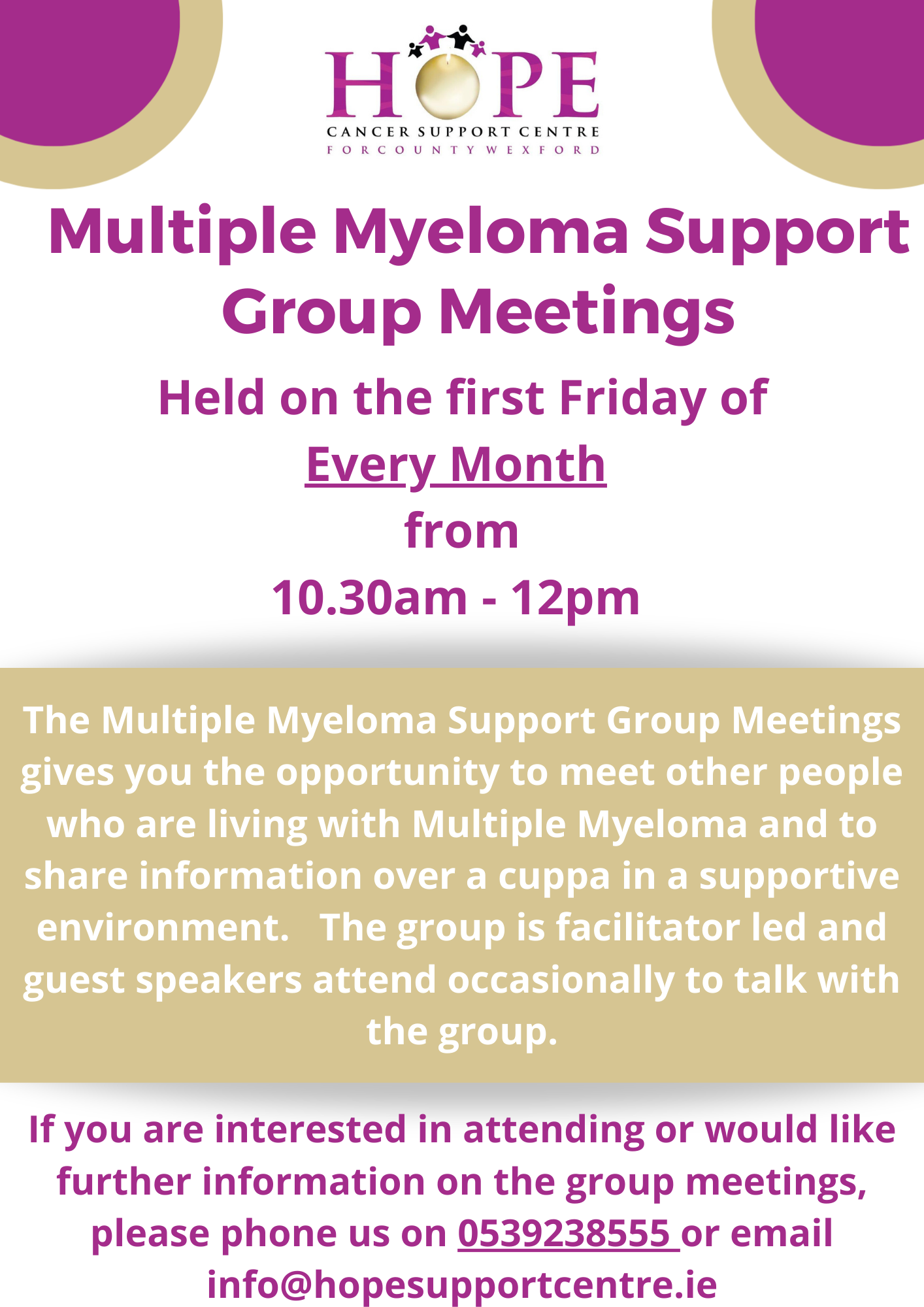 HOPE
CANCER SUPPORT CENTRE
FOR COUNTY WEXFORD

Multiple Myeloma Support Group Meetings

Held on the first Friday of
Every Month
from
10.30am - 12pm

The Multiple Myeloma Support Group Meetings gives you the opportunity to meet other people who are living with Multiple Myeloma and to share information over a cuppa in a supportive environment. The group is facilitator led and guest speakers attend occasionally to talk with the group.

If you are interested in attending or would like further information on the group meetings, please phone us on 0539238555 or email info@hopesupportcentre.ie